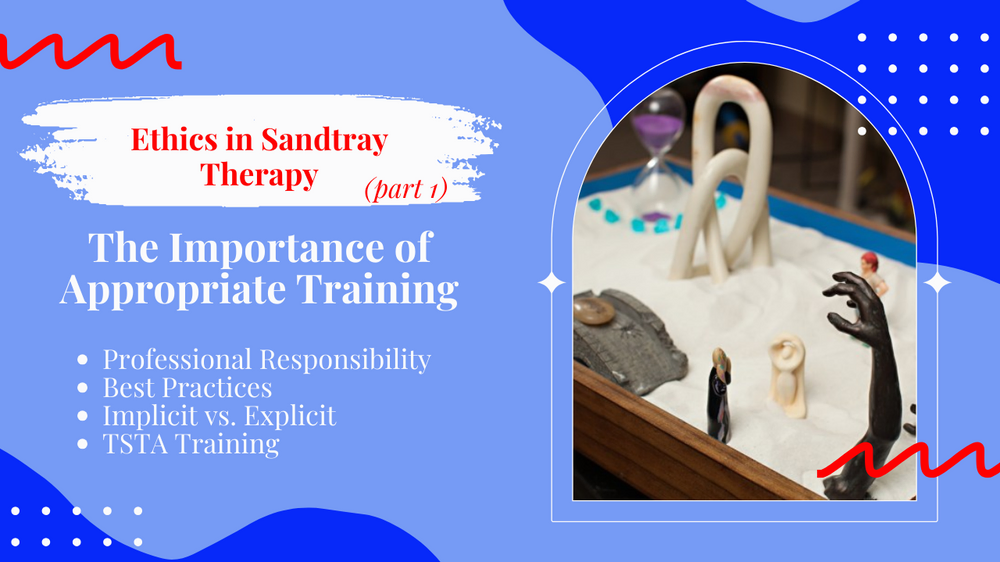 Ethics in Sandtray Therapy (part 1)

The Importance of Appropriate Training

- Professional Responsibility
- Best Practices
- Implicit vs. Explicit
- TSTA Training